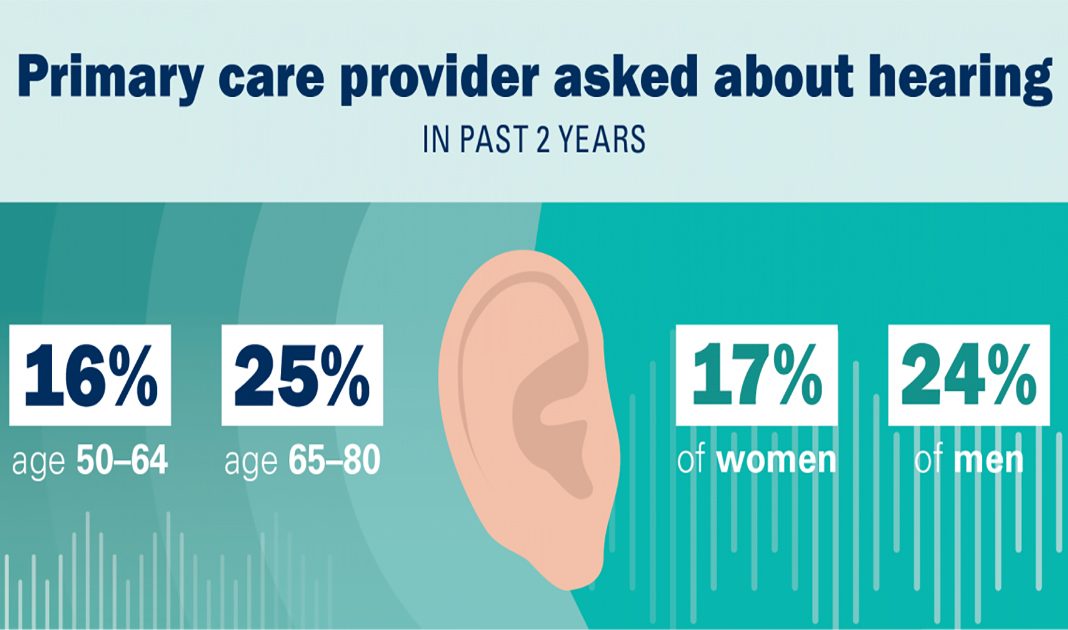 Primary care provider asked about hearing

IN PAST 2 YEARS

16%
age 50–64

25%
age 65–80

17%
of women

24%
of men